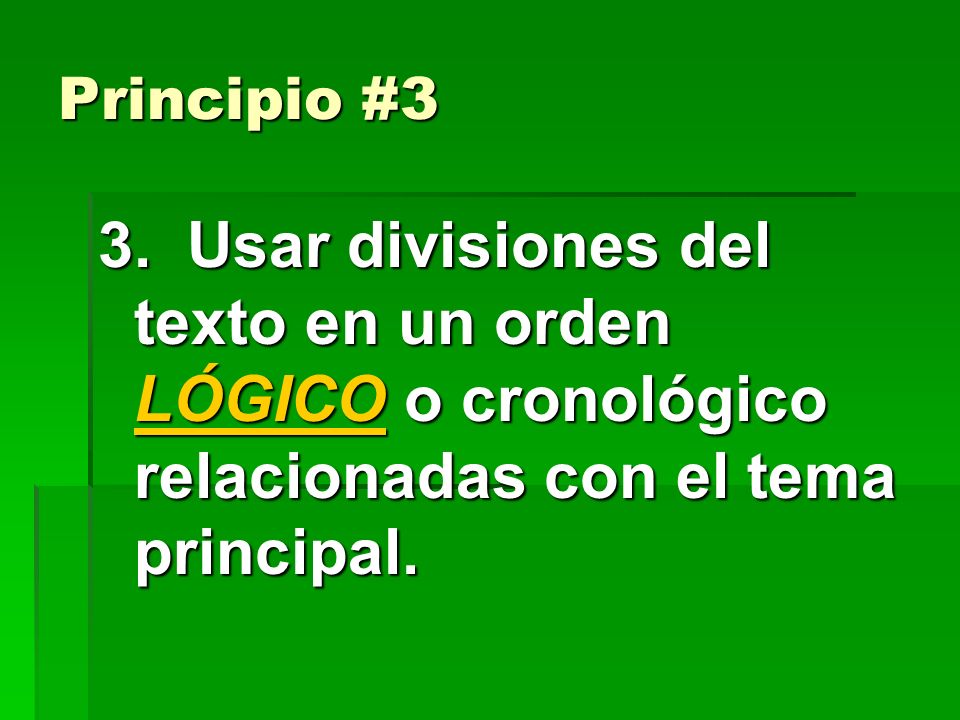 Principio #3

3. Usar divisiones del texto en un orden LÓGICO o cronológico relacionadas con el tema principal.